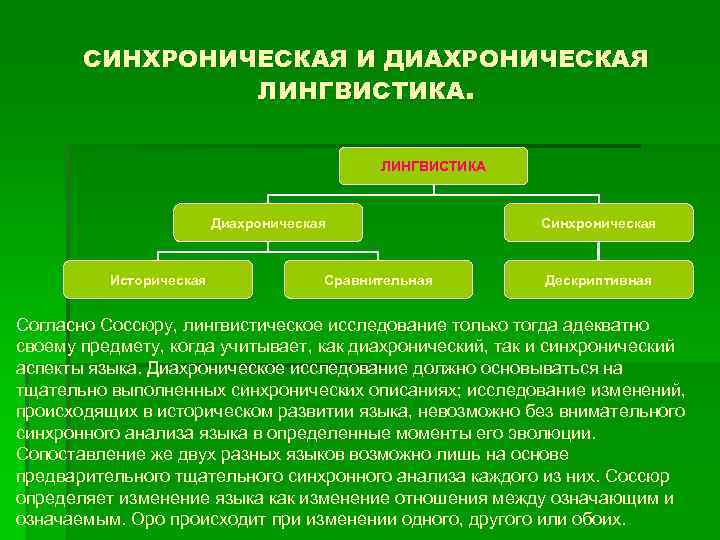 СИНХРОНИЧЕСКАЯ И ДИАХРОНИЧЕСКАЯ ЛИНГВИСТИКА.

ЛИНГВИСТИКА

Диахроническая

Синхроническая

Историческая

Сравнительная

Дескриптивная

Согласно Соссюру, лингвистическое исследование только тогда адекватно своему предмету, когда учитывает, как диахронический, так и синхронический аспекты языка. Диахроническое исследование должно основываться на тщательно выполненных синхронических описаниях; исследование изменений, происходящих в историческом развитии языка, невозможно без внимательного синхронного анализа языка в определенные моменты его эволюции. Сопоставление же двух разных языков возможно лишь на основе предварительного тщательного синхронного анализа каждого из них. Соссюр определяет изменение языка как изменение отношения между означающим и означаемым. Оро происходит при изменении одного, другого или обоих.